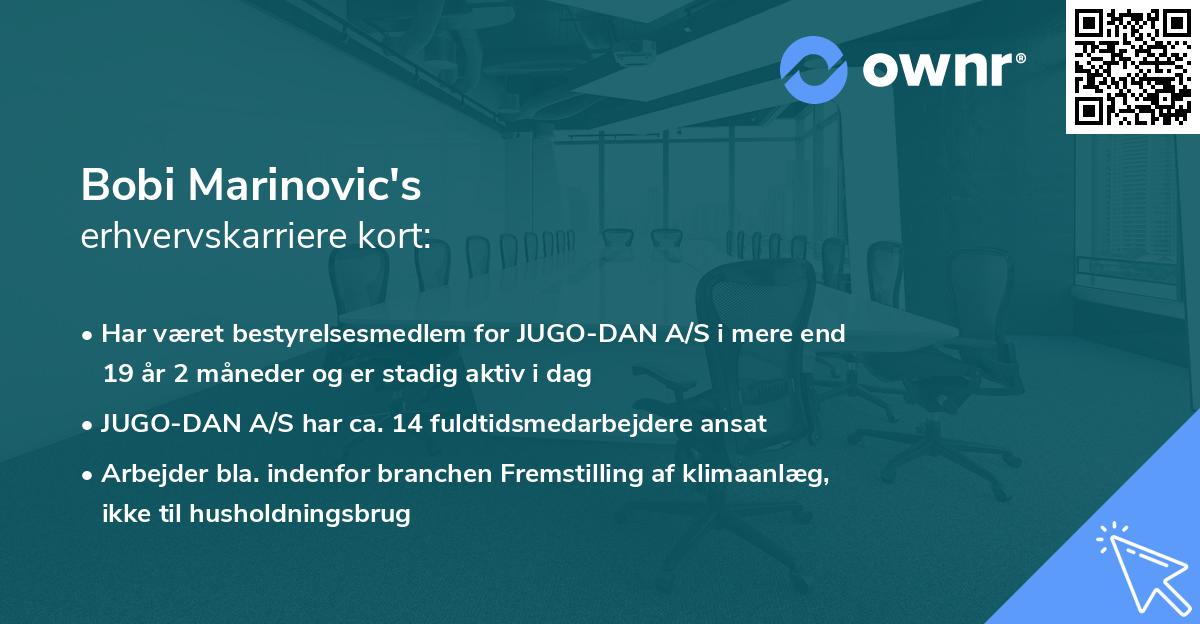 ownr®

Bobi Marinovic's
erhvervskarriere kort:

• Har været bestyrelsesmedlem for JUGO-DAN A/S i mere end 19 år 2 måneder og er stadig aktiv i dag

• JUGO-DAN A/S har ca. 14 fuldtidsmedarbejdere ansat

• Arbejder bla. indenfor branchen Fremstilling af klimaanlæg, ikke til husholdningsbrug